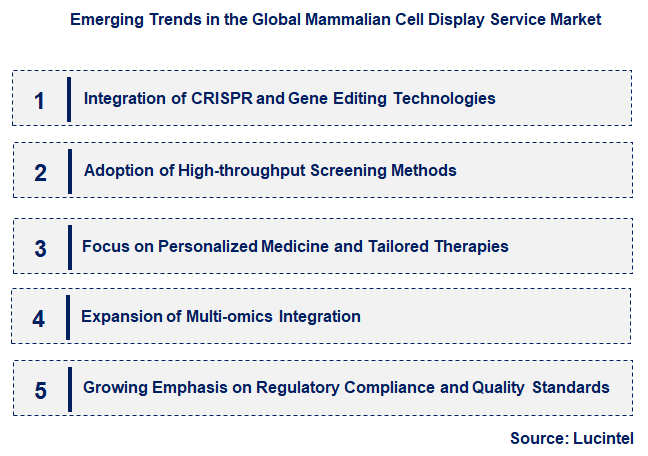 Emerging Trends in the Global Mammalian Cell Display Service Market

1 Integration of CRISPR and Gene Editing Technologies

2 Adoption of High-throughput Screening Methods

3 Focus on Personalized Medicine and Tailored Therapies

4 Expansion of Multi-omics Integration

5 Growing Emphasis on Regulatory Compliance and Quality Standards

Source: Lucintel